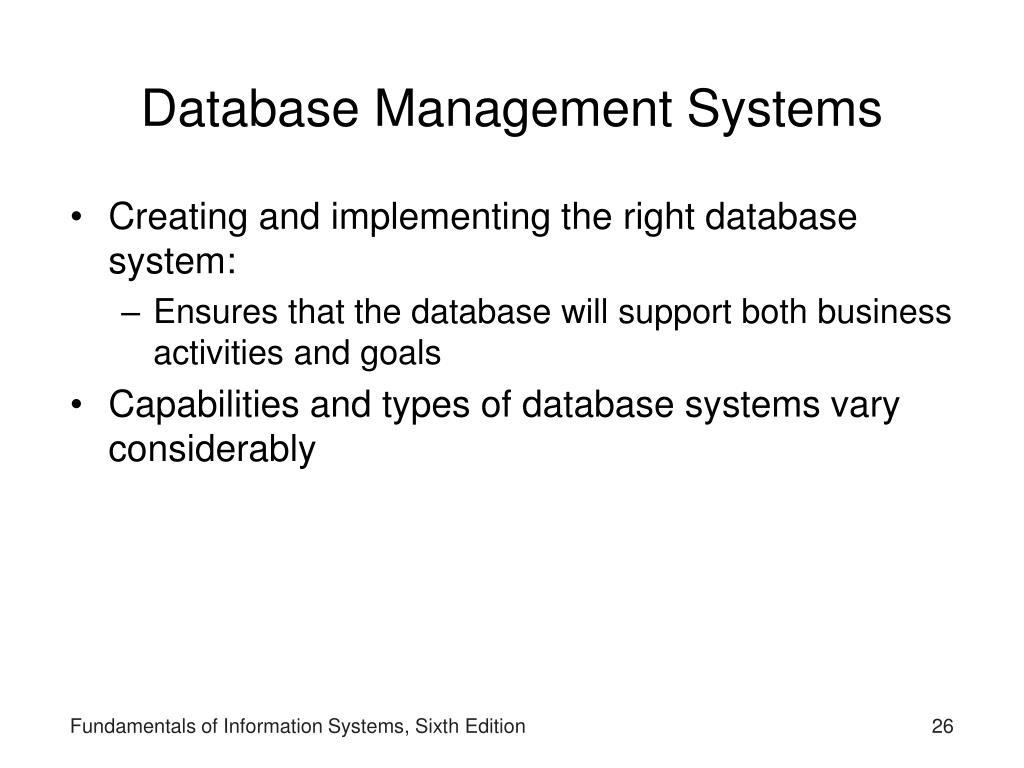 Database Management Systems

• Creating and implementing the right database system:
– Ensures that the database will support both business activities and goals
• Capabilities and types of database systems vary considerably

Fundamentals of Information Systems, Sixth Edition

26